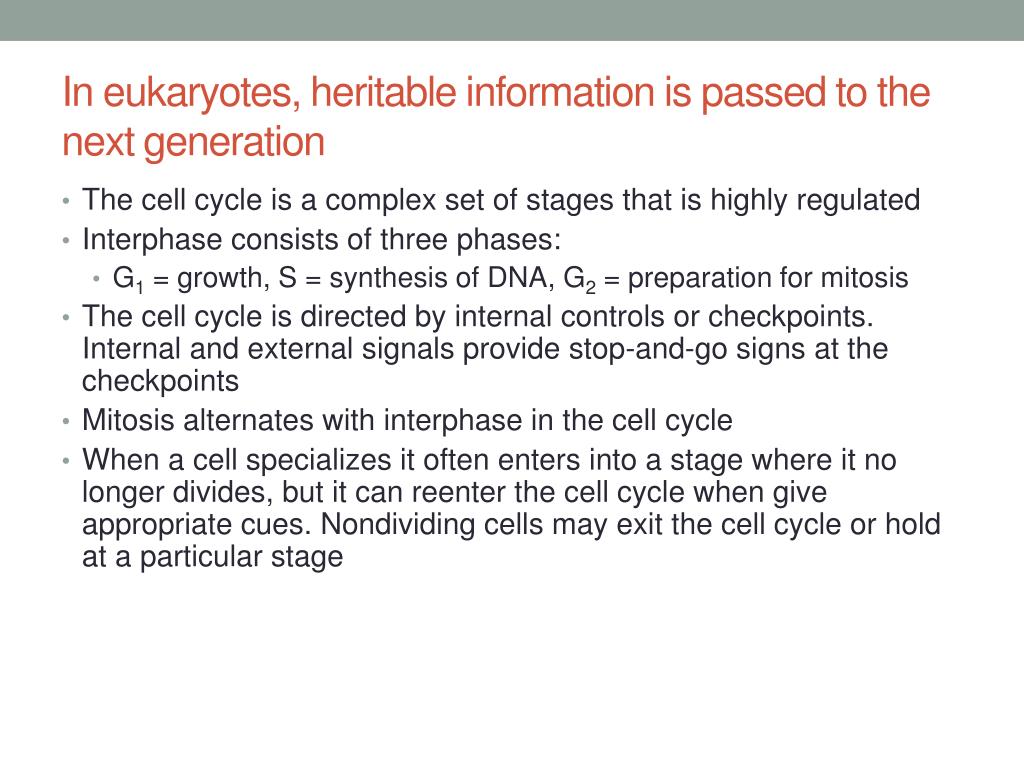 In eukaryotes, heritable information is passed to the next generation

• The cell cycle is a complex set of stages that is highly regulated
• Interphase consists of three phases:
  • $G_1$ = growth, S = synthesis of DNA, $G_2$ = preparation for mitosis
• The cell cycle is directed by internal controls or checkpoints. Internal and external signals provide stop-and-go signs at the checkpoints
• Mitosis alternates with interphase in the cell cycle
• When a cell specializes it often enters into a stage where it no longer divides, but it can reenter the cell cycle when give appropriate cues. Nondividing cells may exit the cell cycle or hold at a particular stage